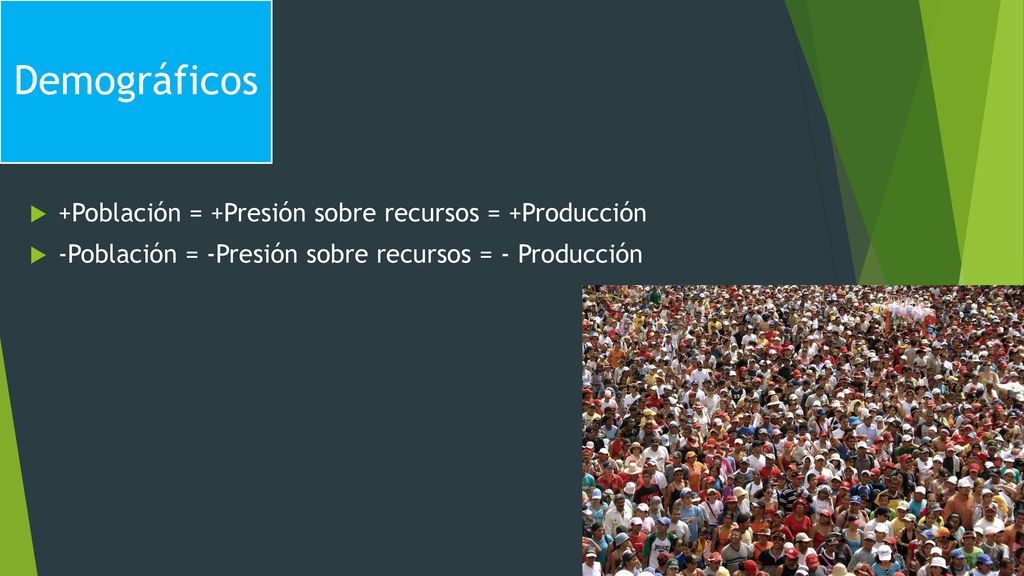 Demográficos

+Población = +Presión sobre recursos = +Producción

-Población = -Presión sobre recursos = - Producción